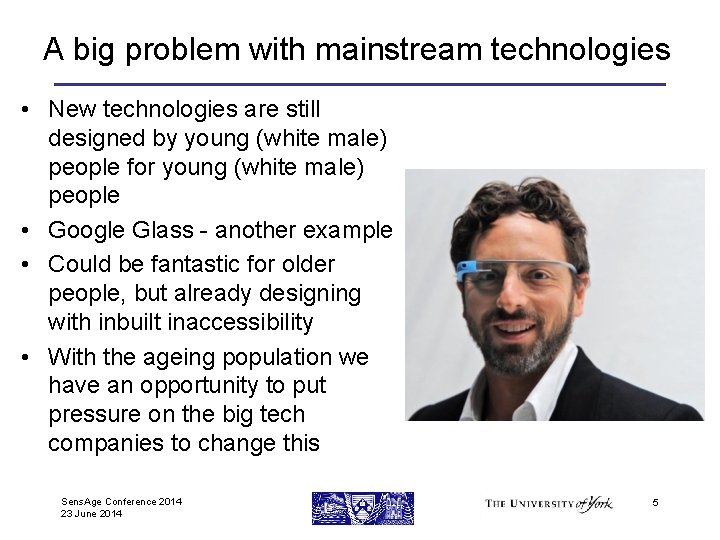 A big problem with mainstream technologies

• New technologies are still designed by young (white male) people for young (white male) people
• Google Glass - another example
• Could be fantastic for older people, but already designing with inbuilt inaccessibility
• With the ageing population we have an opportunity to put pressure on the big tech companies to change this

SensAge Conference 2014
23 June 2014

THE UNIVERSITY of York

5